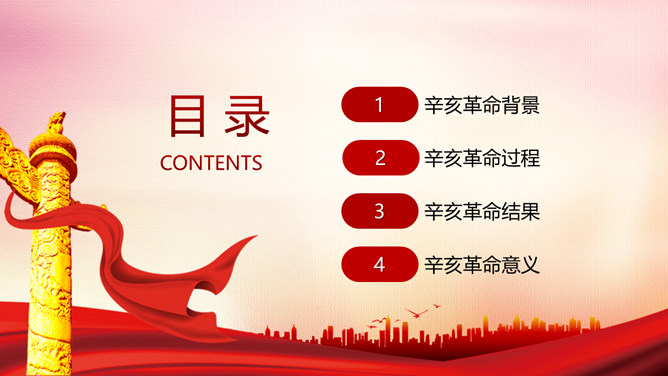 目录
CONTENTS

1 辛亥革命背景

2 辛亥革命过程

3 辛亥革命结果

4 辛亥革命意义